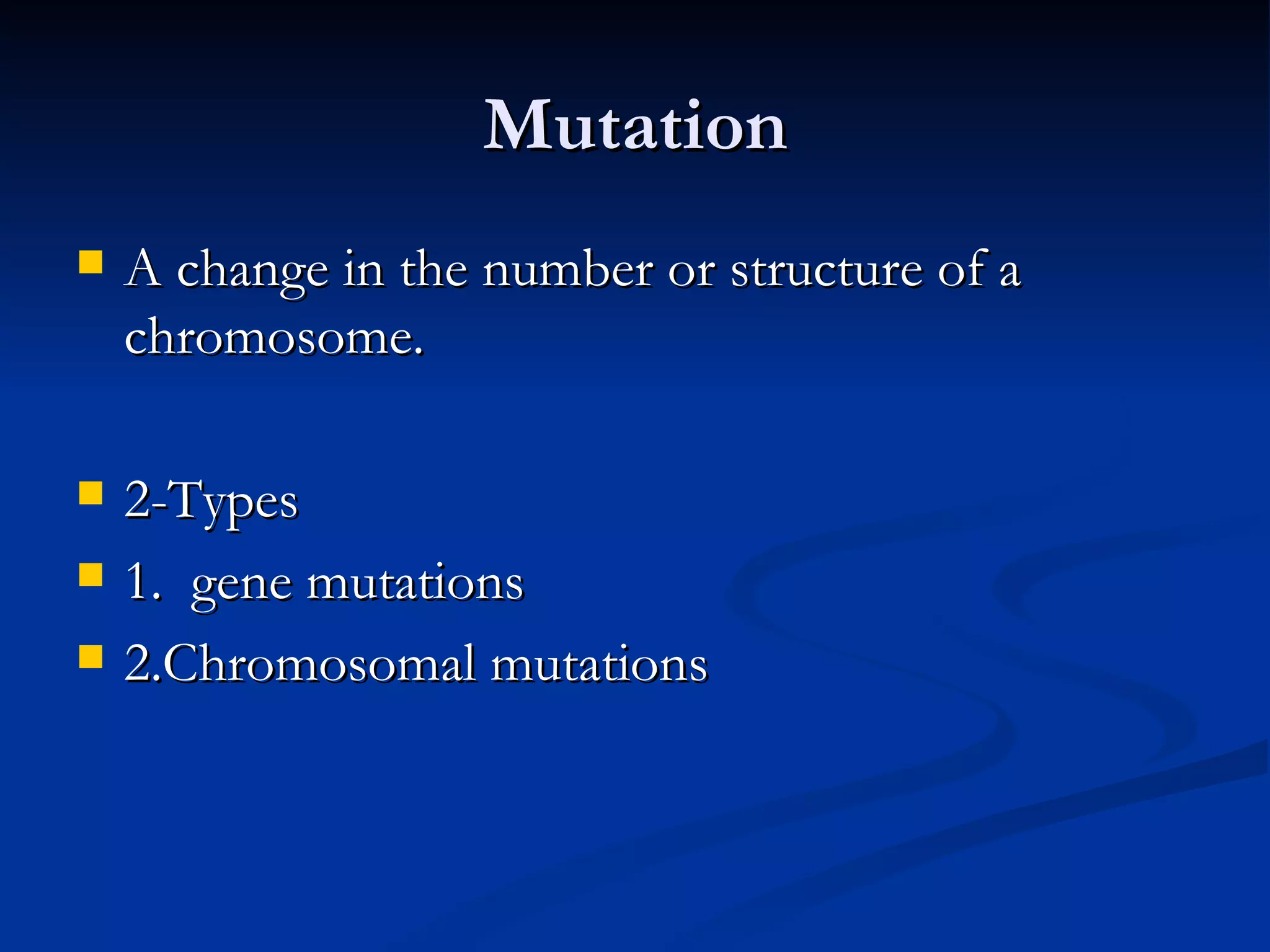 Mutation

- A change in the number or structure of a chromosome.

- 2-Types
- 1. gene mutations
- 2.Chromosomal mutations